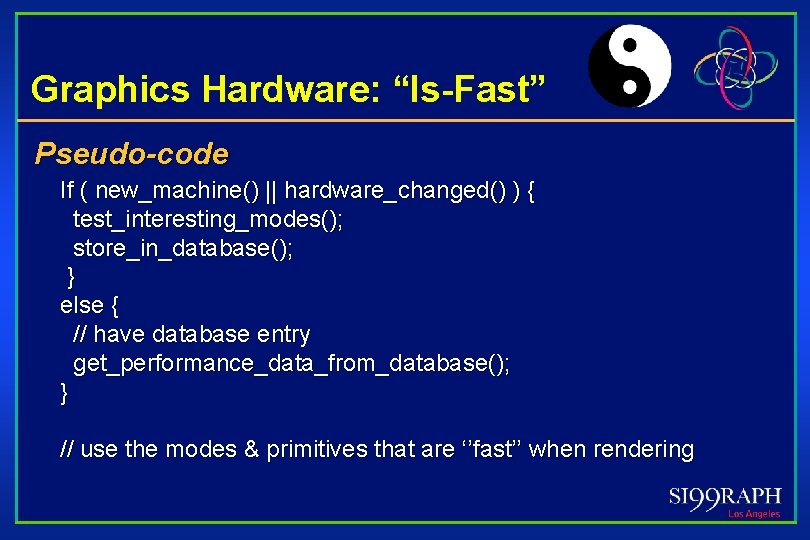 Graphics Hardware: “Is-Fast”

Pseudo-code

If ( new_machine() || hardware_changed() ) {
test_interesting_modes();
store_in_database();
}
else {
// have database entry
get_performance_data_from_database();
}

// use the modes & primitives that are ‘’fast’’ when rendering

SI99RAPH
Los Angeles